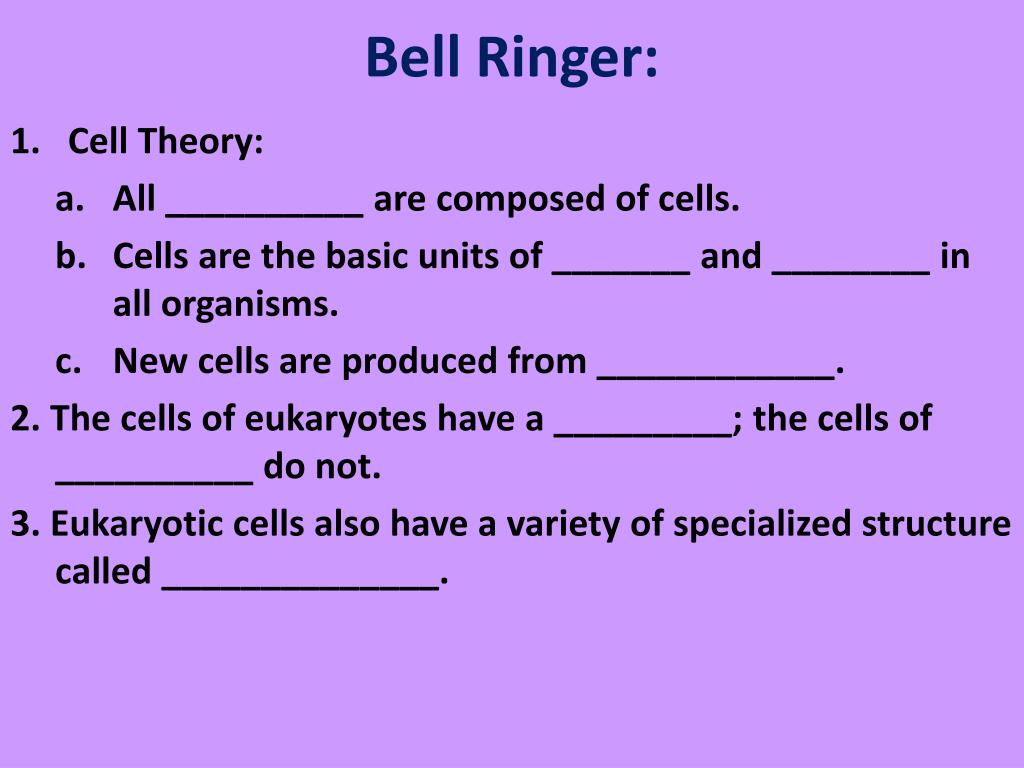 Bell Ringer:

1. Cell Theory:

a. All __________ are composed of cells.

b. Cells are the basic units of _______ and ________ in all organisms.

c. New cells are produced from ____________.

2. The cells of eukaryotes have a _________; the cells of __________ do not.

3. Eukaryotic cells also have a variety of specialized structure called ______________.